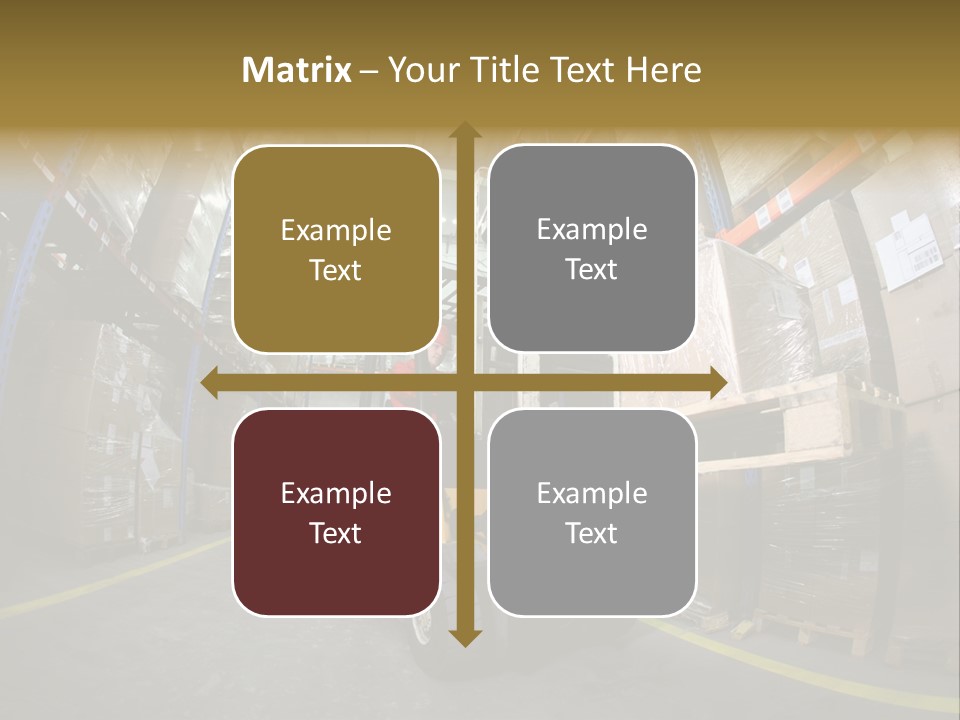 Matrix – Your Title Text Here

Example Text

Example Text

Example Text

Example Text